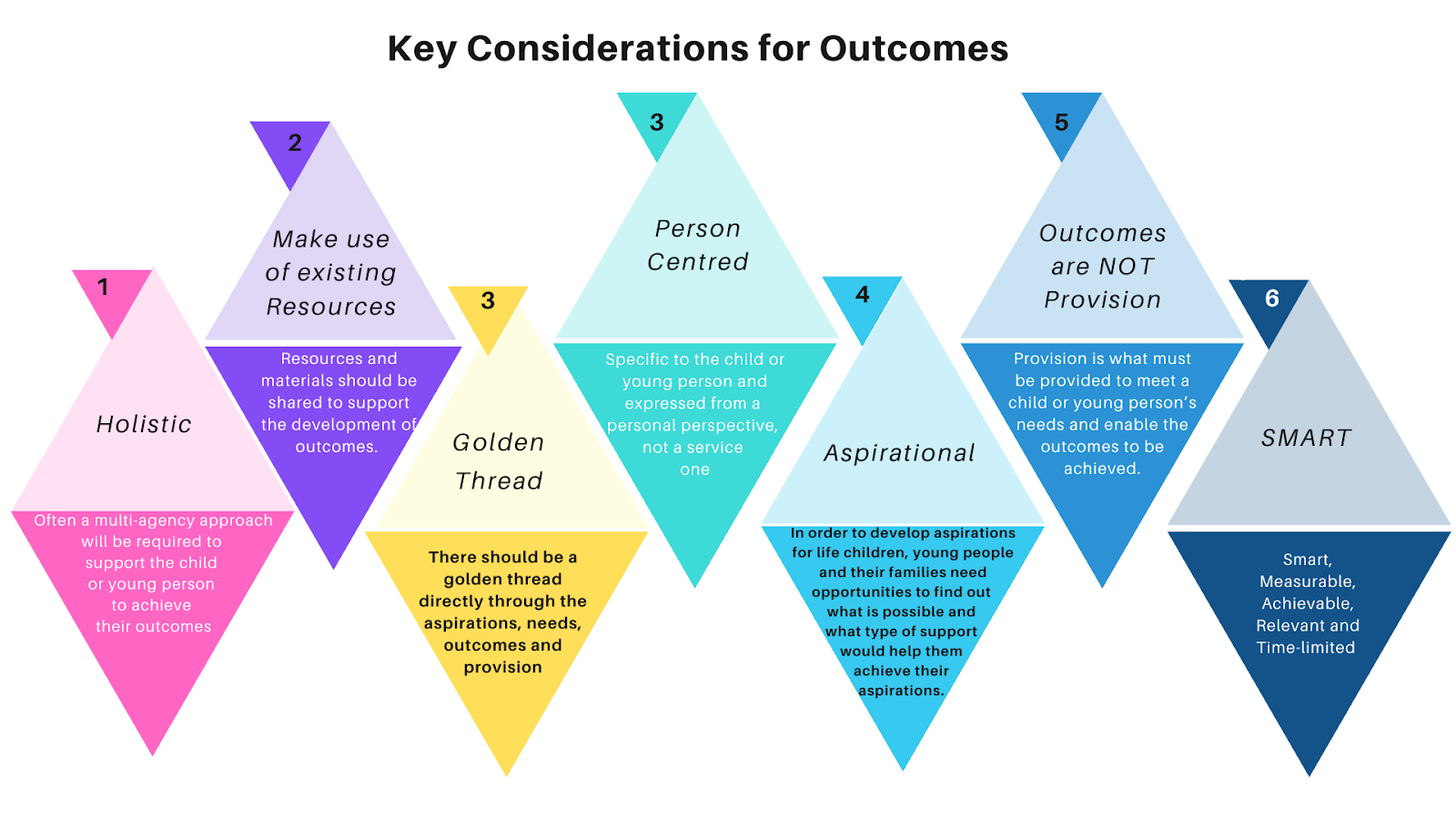 Key Considerations for Outcomes

1

Holistic

Often a multi-agency approach will be required to support the child or young person to achieve their outcomes

2

Make use of existing Resources

Resources and materials should be shared to support the development of outcomes.

3

Golden Thread

There should be a golden thread directly through the aspirations, needs, outcomes and provision

3

Person Centred

Specific to the child or young person and expressed from a personal perspective, not a service one

4

Aspirational

In order to develop aspirations for life children, young people and their families need opportunities to find out what is possible and what type of support would help them achieve their aspirations.

5

Outcomes are NOT Provision

Provision is what must be provided to meet a child or young person's needs and enable the outcomes to be achieved.

6

SMART

Smart, Measurable, Achievable, Relevant and Time-limited